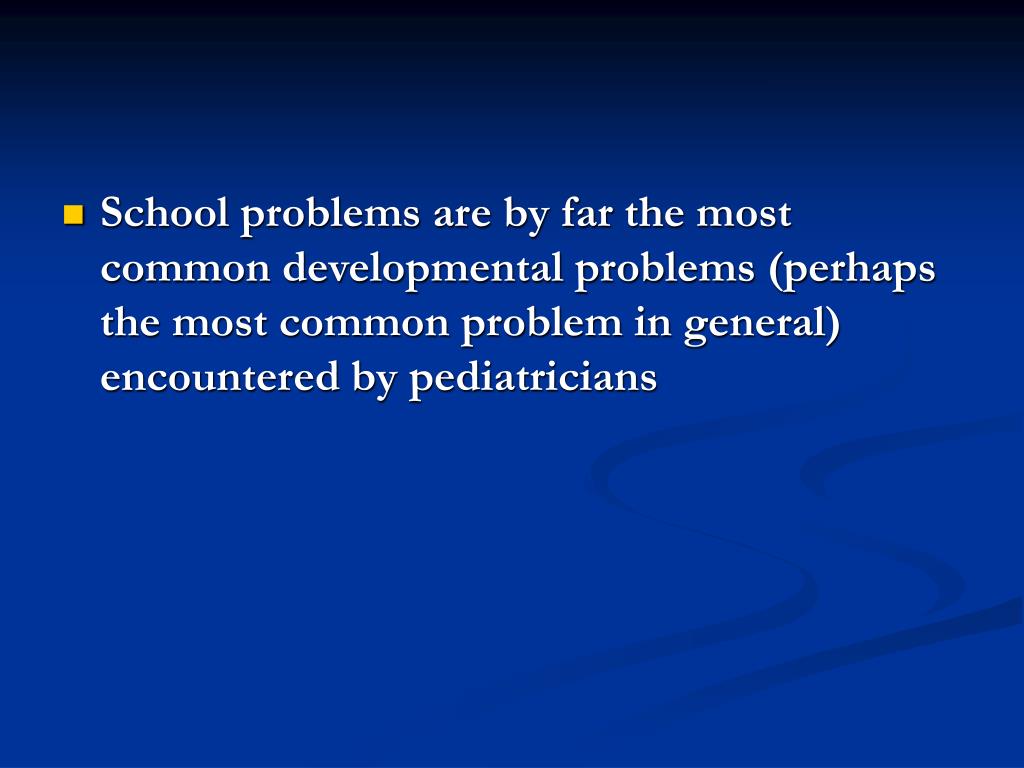 School problems are by far the most common developmental problems (perhaps the most common problem in general) encountered by pediatricians